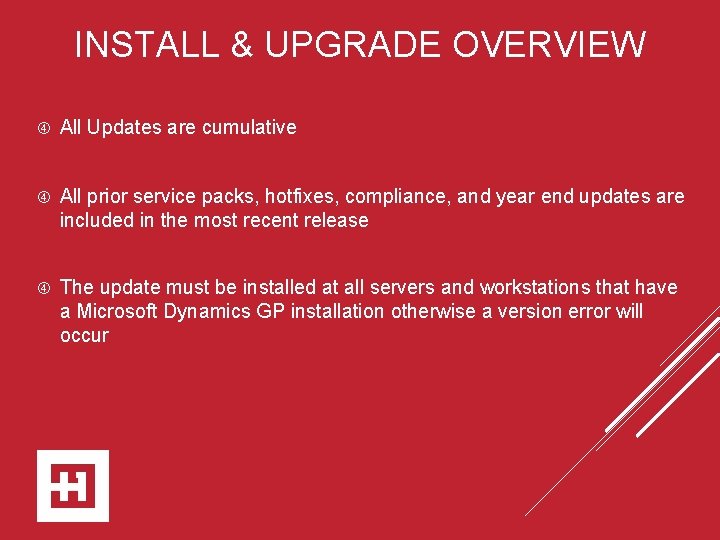 INSTALL & UPGRADE OVERVIEW

④ All Updates are cumulative

④ All prior service packs, hotfixes, compliance, and year end updates are included in the most recent release

④ The update must be installed at all servers and workstations that have a Microsoft Dynamics GP installation otherwise a version error will occur